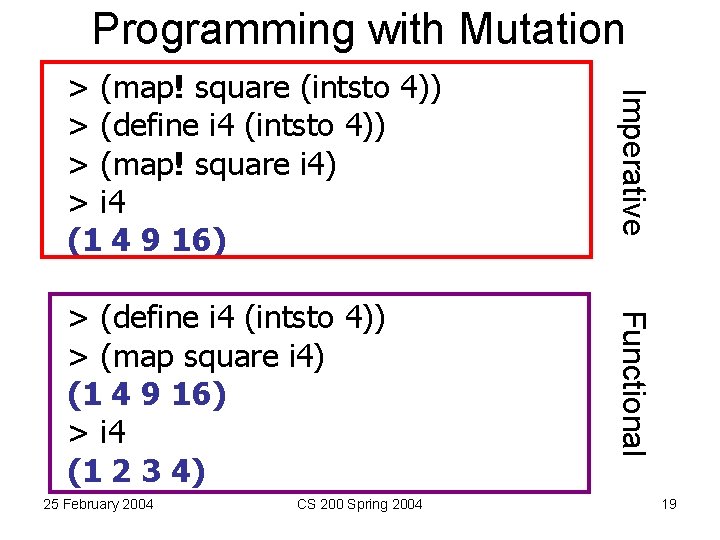 Programming with Mutation

> (map! square (intsto 4))
> (define i4 (intsto 4))
> (map! square i4)
> i4
(1 4 9 16)

Imperative

> (define i4 (intsto 4))
> (map square i4)
(1 4 9 16)
> i4
(1 2 3 4)

Functional

25 February 2004

CS 200 Spring 2004

19